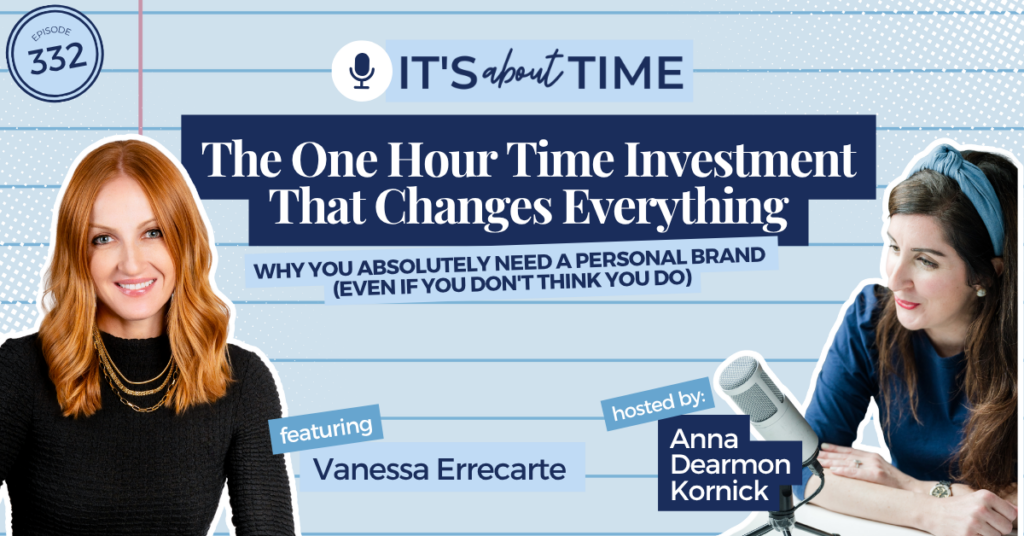 EPISODE
332

IT'S about TIME

The One Hour Time Investment That Changes Everything

WHY YOU ABSOLUTELY NEED A PERSONAL BRAND (EVEN IF YOU DON'T THINK YOU DO)

featuring
Vanessa Errecarte

hosted by:
Anna Dearmon Kornick